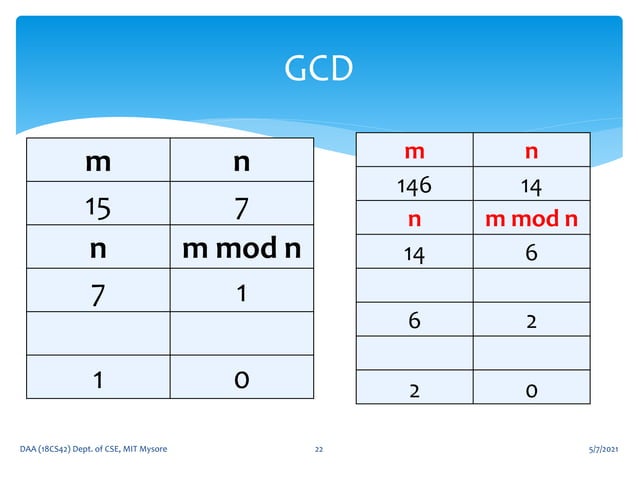 GCD

| m | n |
|---|---|
| 15 | 7 |
| n | m mod n |
| 7 | 1 |
| | |
| 1 | 0 |

| m | n |
|---|---|
| 146 | 14 |
| n | m mod n |
| 14 | 6 |
| | |
| 6 | 2 |
| | |
| 2 | 0 |

DAA (18CS42) Dept. of CSE, MIT Mysore

22

5/7/2021